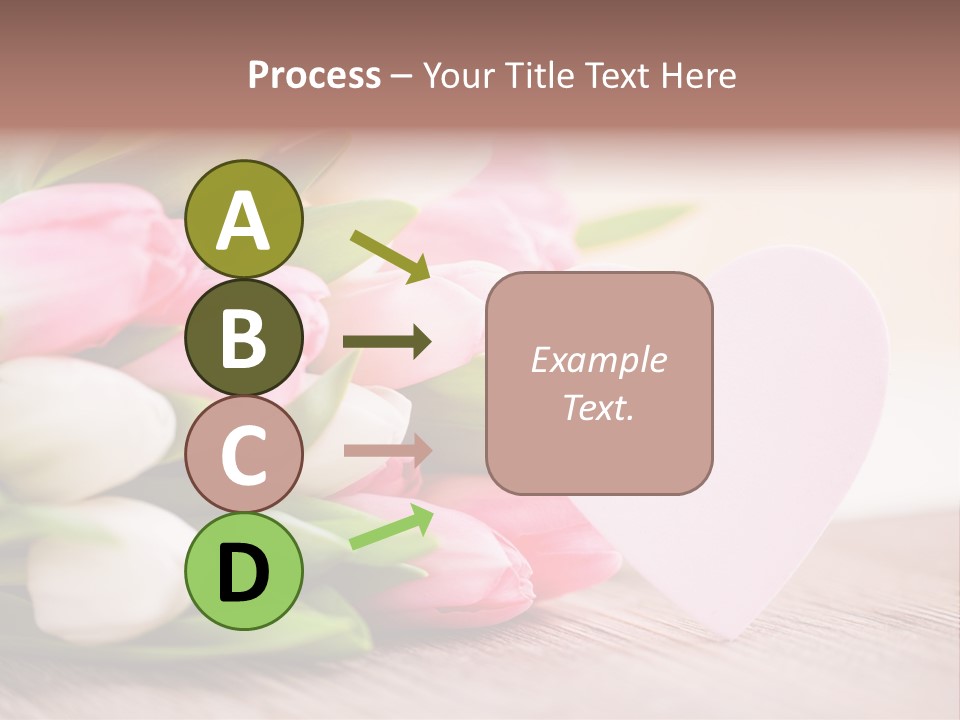 Process – Your Title Text Here

A

B

C

D

Example Text.